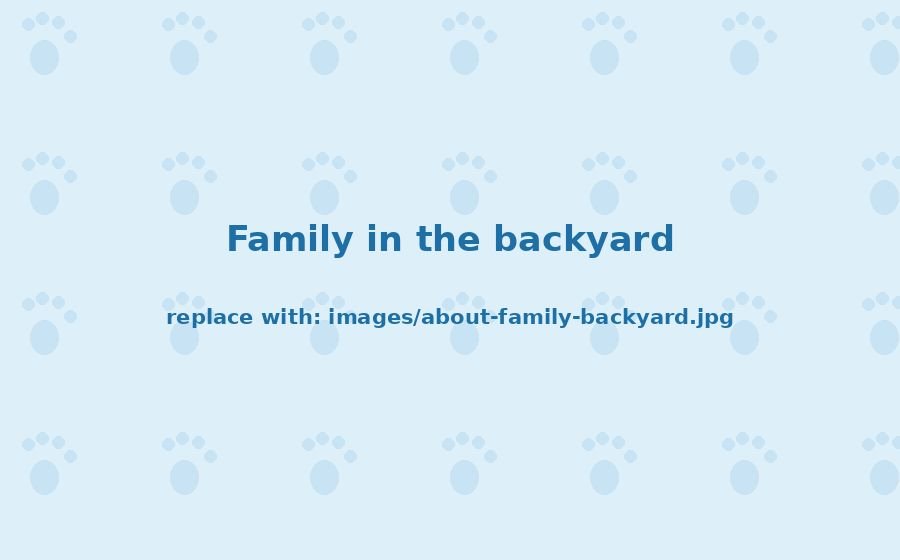 Family in the backyard

replace with: images/about-family-backyard.jpg